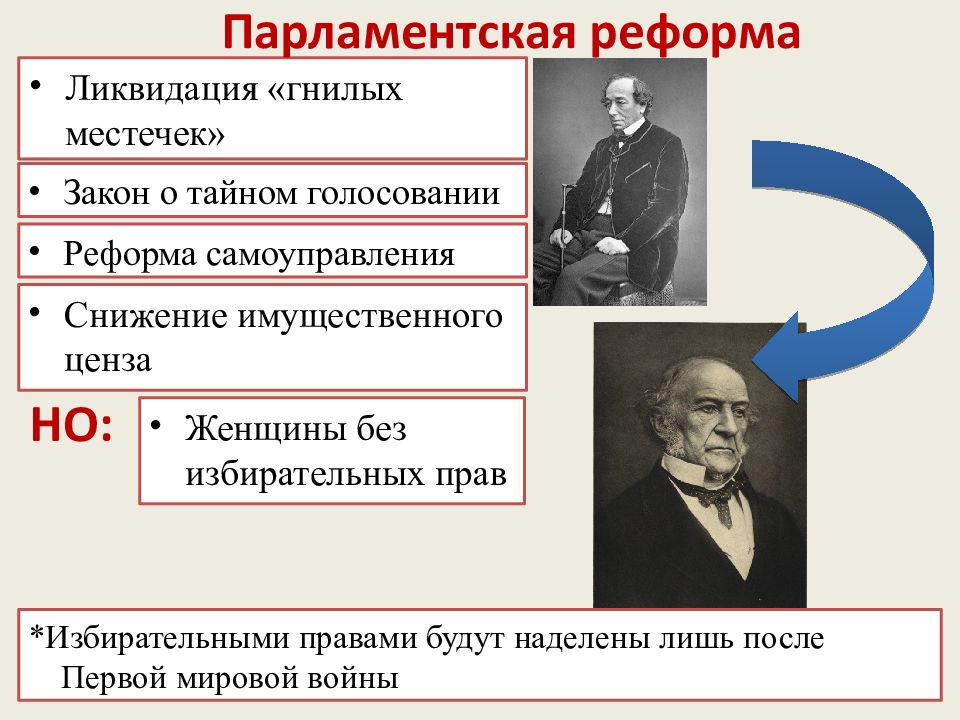 Парламентская реформа

• Ликвидация «гнилых местечек»

• Закон о тайном голосовании

• Реформа самоуправления

• Снижение имущественного ценза

НО:

• Женщины без избирательных прав

*Избирательными правами будут наделены лишь после Первой мировой войны